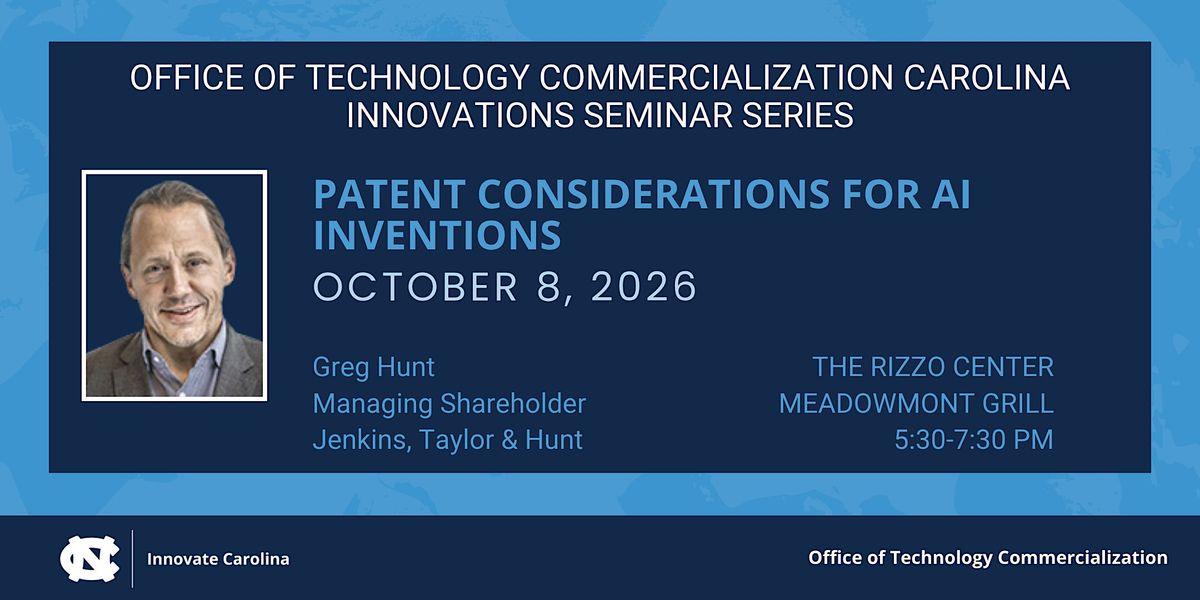 OFFICE OF TECHNOLOGY COMMERCIALIZATION CAROLINA INNOVATIONS SEMINAR SERIES

PATENT CONSIDERATIONS FOR AI INVENTIONS

OCTOBER 8, 2026

Greg Hunt
Managing Shareholder
Jenkins, Taylor & Hunt

THE RIZZO CENTER
MEADOWMONT GRILL
5:30-7:30 PM

Innovate Carolina

Office of Technology Commercialization